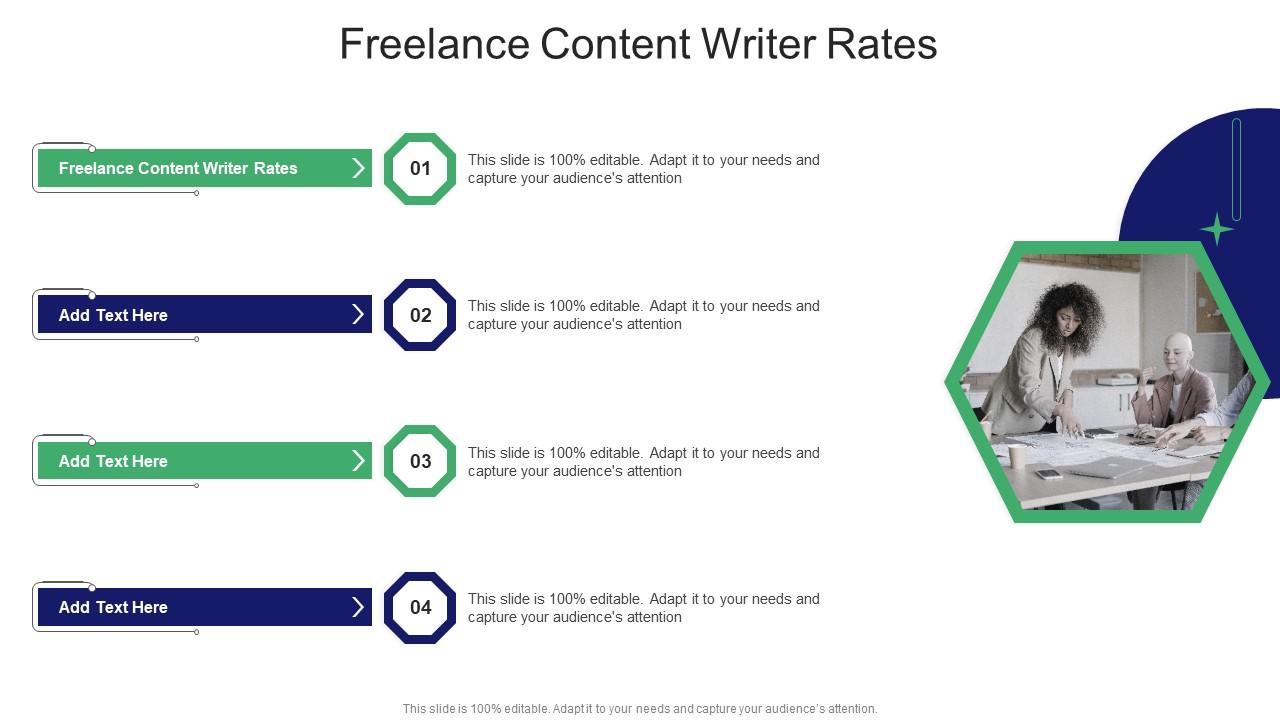 Freelance Content Writer Rates

Freelance Content Writer Rates

01

This slide is 100% editable. Adapt it to your needs and capture your audience's attention

Add Text Here

02

This slide is 100% editable. Adapt it to your needs and capture your audience's attention

Add Text Here

03

This slide is 100% editable. Adapt it to your needs and capture your audience's attention

Add Text Here

04

This slide is 100% editable. Adapt it to your needs and capture your audience's attention

This slide is 100% editable. Adapt it to your needs and capture your audience's attention.